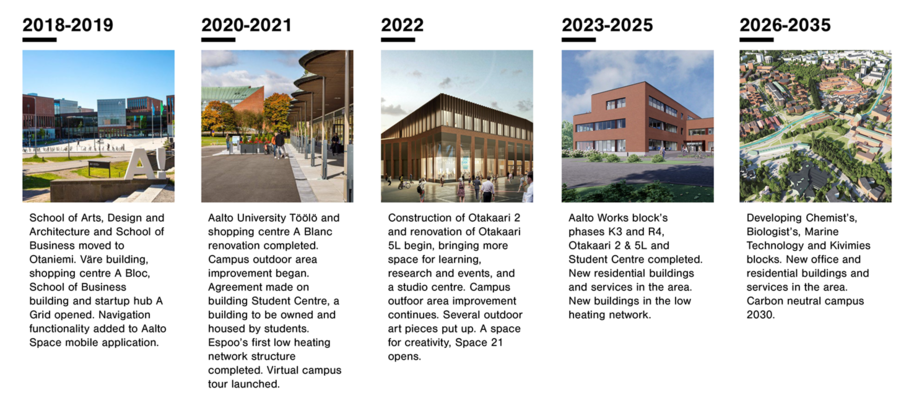 2018-2019

School of Arts, Design and Architecture and School of Business moved to Otaniemi. Väre building, shopping centre A Bloc, School of Business building and startup hub A Grid opened. Navigation functionality added to Aalto Space mobile application.

2020-2021

Aalto University Töölö and shopping centre A Blanc renovation completed. Campus outdoor area improvement began. Agreement made on building Student Centre, a building to be owned and housed by students. Espoo's first low heating network structure completed. Virtual campus tour launched.

2022

Construction of Otakaari 2 and renovation of Otakaari 5L begin, bringing more space for learning, research and events, and a studio centre. Campus outfoor area improvement continues. Several outdoor art pieces put up. A space for creativity, Space 21 opens.

2023-2025

Aalto Works block's phases K3 and R4, Otakaari 2 & 5L and Student Centre completed. New residential buildings and services in the area. New buildings in the low heating network.

2026-2035

Developing Chemist's, Biologist's, Marine Technology and Kivimies blocks. New office and residential buildings and services in the area. Carbon neutral campus 2030.